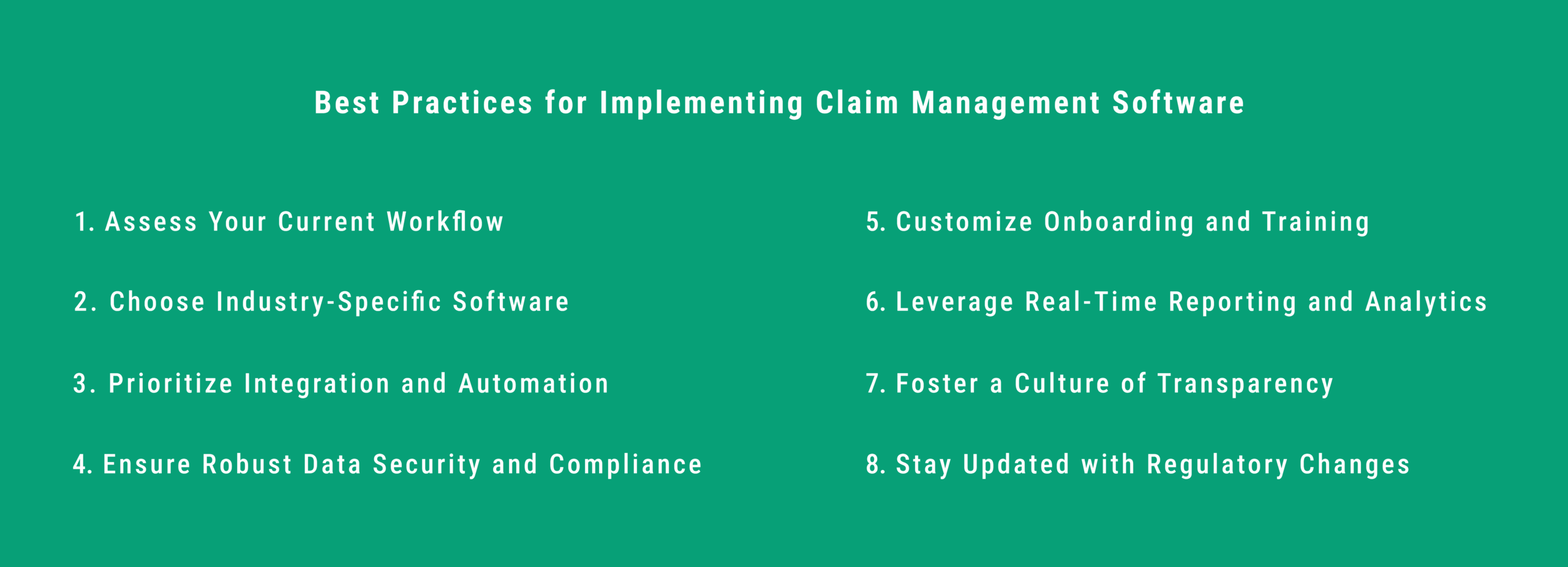 Best Practices for Implementing Claim Management Software

1. Assess Your Current Workflow

2. Choose Industry-Specific Software

3. Prioritize Integration and Automation

4. Ensure Robust Data Security and Compliance

5. Customize Onboarding and Training

6. Leverage Real-Time Reporting and Analytics

7. Foster a Culture of Transparency

8. Stay Updated with Regulatory Changes